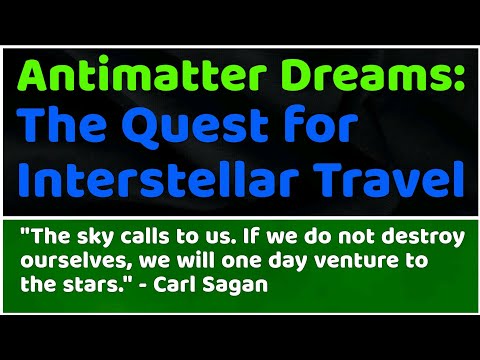 Antimatter Dreams: The Quest for Interstellar Travel

"The sky calls to us. If we do not destroy ourselves, we will one day venture to the stars." - Carl Sagan